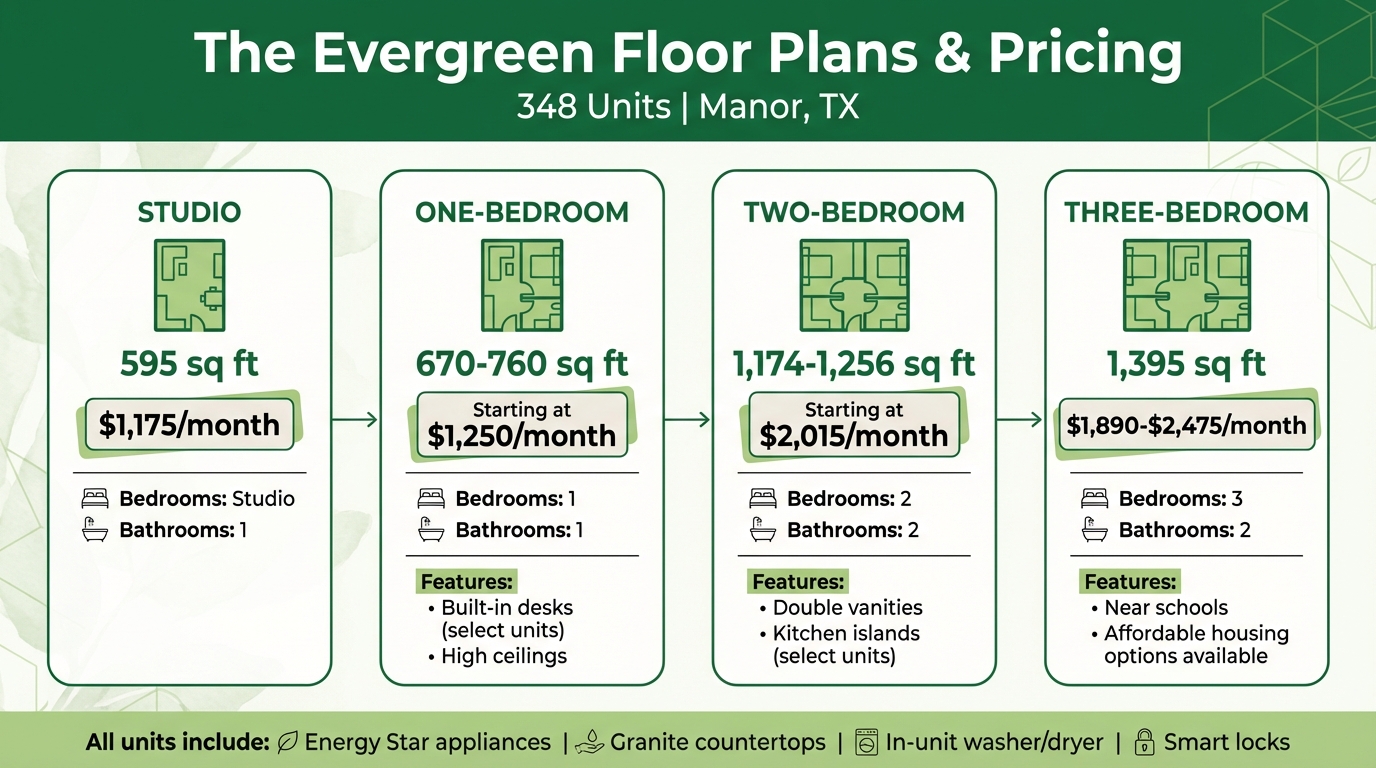 The Evergreen Floor Plans & Pricing
348 Units | Manor, TX

STUDIO
595 sq ft
$1,175/month
Bedrooms: Studio
Bathrooms: 1

ONE-BEDROOM
670-760 sq ft
Starting at
$1,250/month
Bedrooms: 1
Bathrooms: 1
Features:
• Built-in desks (select units)
• High ceilings

TWO-BEDROOM
1,174-1,256 sq ft
Starting at
$2,015/month
Bedrooms: 2
Bathrooms: 2
Features:
• Double vanities
• Kitchen islands (select units)

THREE-BEDROOM
1,395 sq ft
$1,890-$2,475/month
Bedrooms: 3
Bathrooms: 2
Features:
• Near schools
• Affordable housing options available

All units include: Energy Star appliances | Granite countertops | In-unit washer/dryer | Smart locks